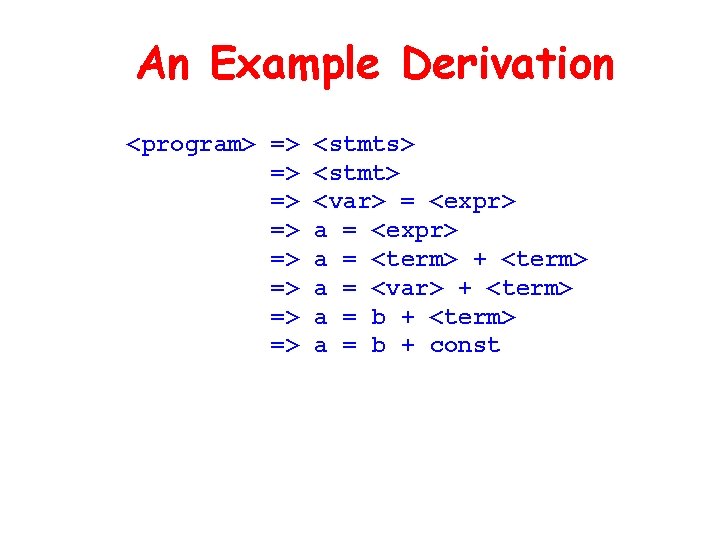 An Example Derivation

<program> => <stmts>
=> <stmt>
=> <var> = <expr>
=> a = <expr>
=> a = <term> + <term>
=> a = <var> + <term>
=> a = b + <term>
=> a = b + const